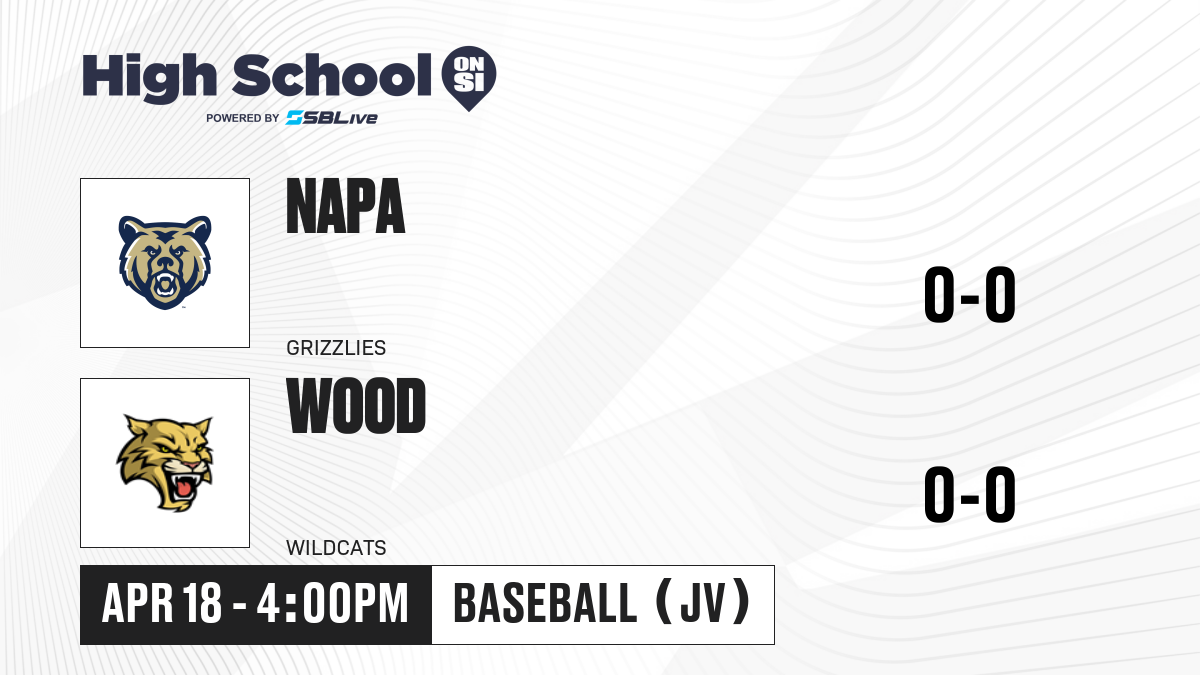 High School ON SI
POWERED BY SBLive

NAPA
GRIZZLIES
0-0

WOOD
WILDCATS
0-0

APR 18 - 4:00PM
BASEBALL (JV)